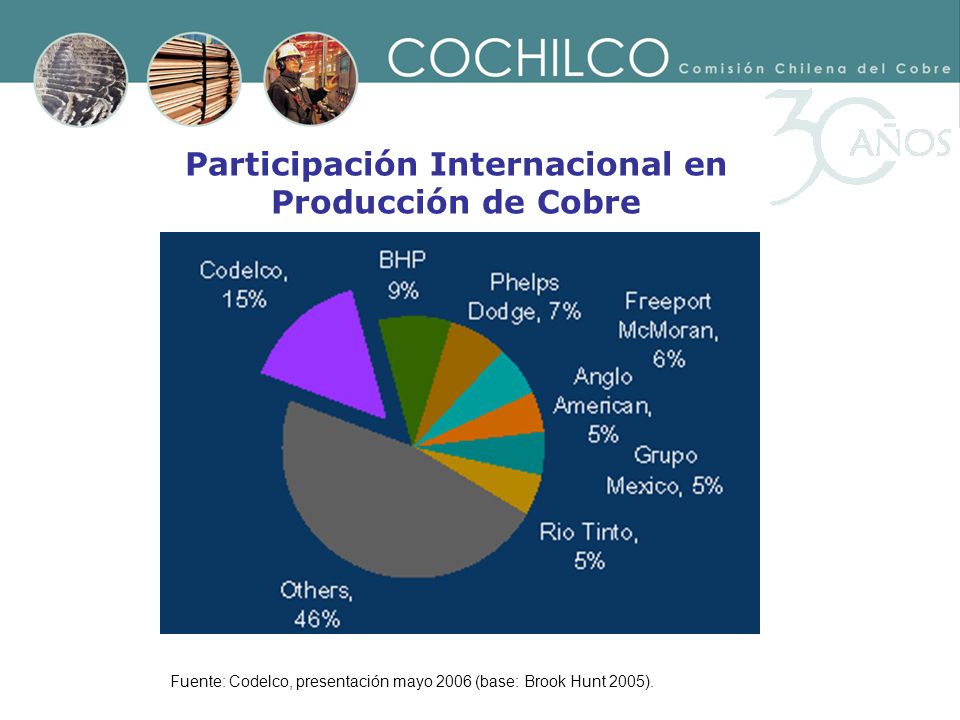 COCHILCO Comisión Chilena del Cobre

30 AÑOS

Participación Internacional en Producción de Cobre

Codelco, 15%

BHP 9%

Phelps Dodge, 7%

Freeport McMoran, 6%

Anglo American, 5%

Grupo Mexico, 5%

Rio Tinto, 5%

Others, 46%

Fuente: Codelco, presentación mayo 2006 (base: Brook Hunt 2005).